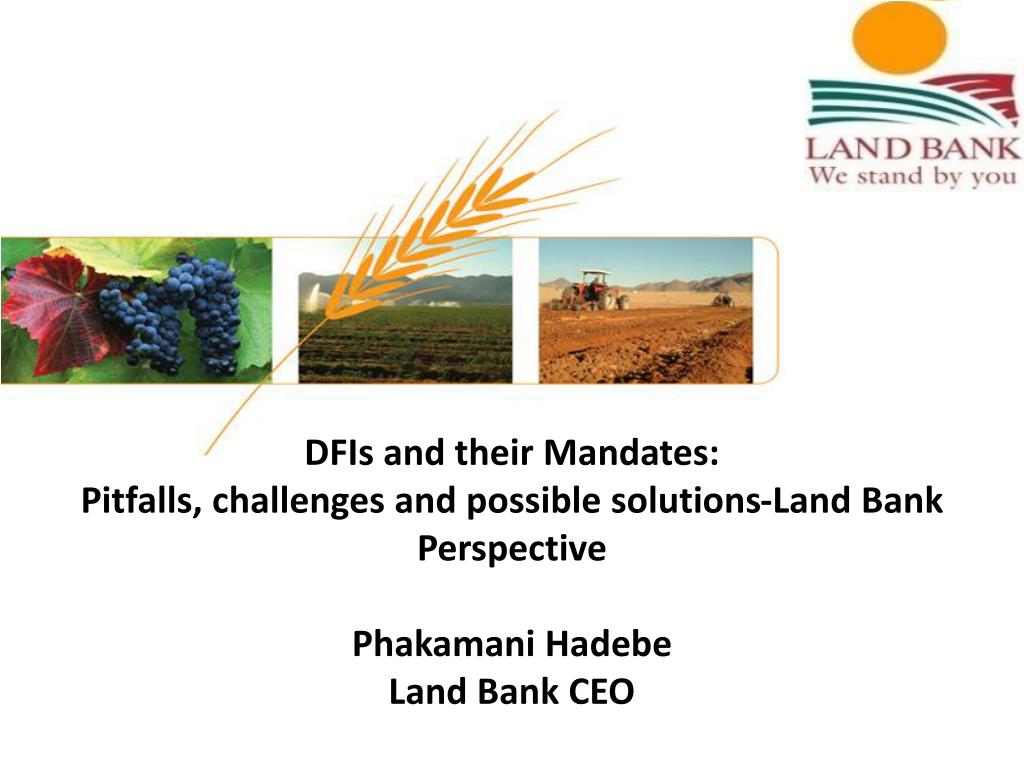 LAND BANK
We stand by you

DFIs and their Mandates:
Pitfalls, challenges and possible solutions-Land Bank Perspective

Phakamani Hadebe
Land Bank CEO